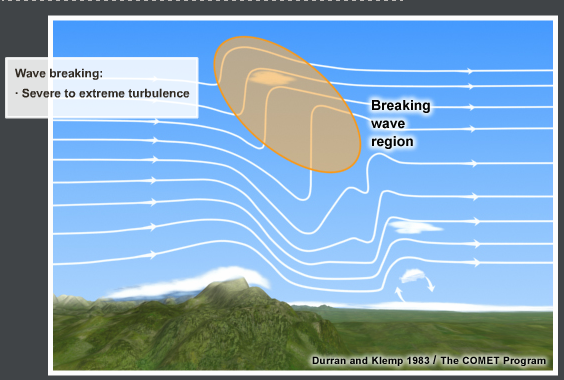 Wave breaking:
· Severe to extreme turbulence

Breaking wave region

Durran and Klemp 1983 / The COMET Program